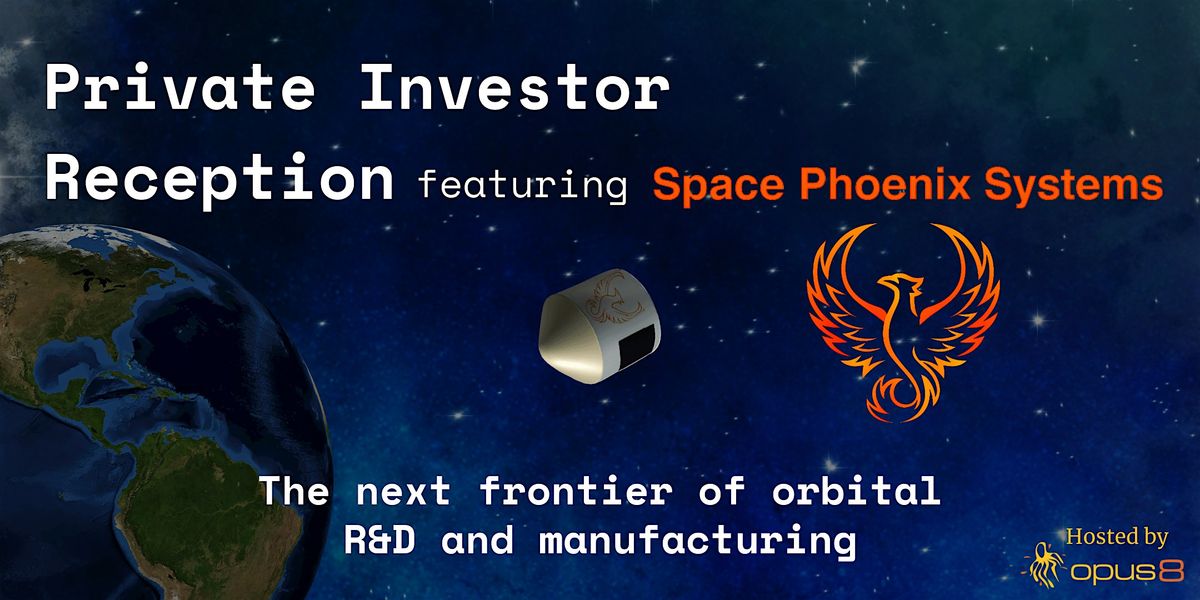 Private Investor Reception featuring Space Phoenix Systems

The next frontier of orbital R&D and manufacturing

Hosted by
opus8